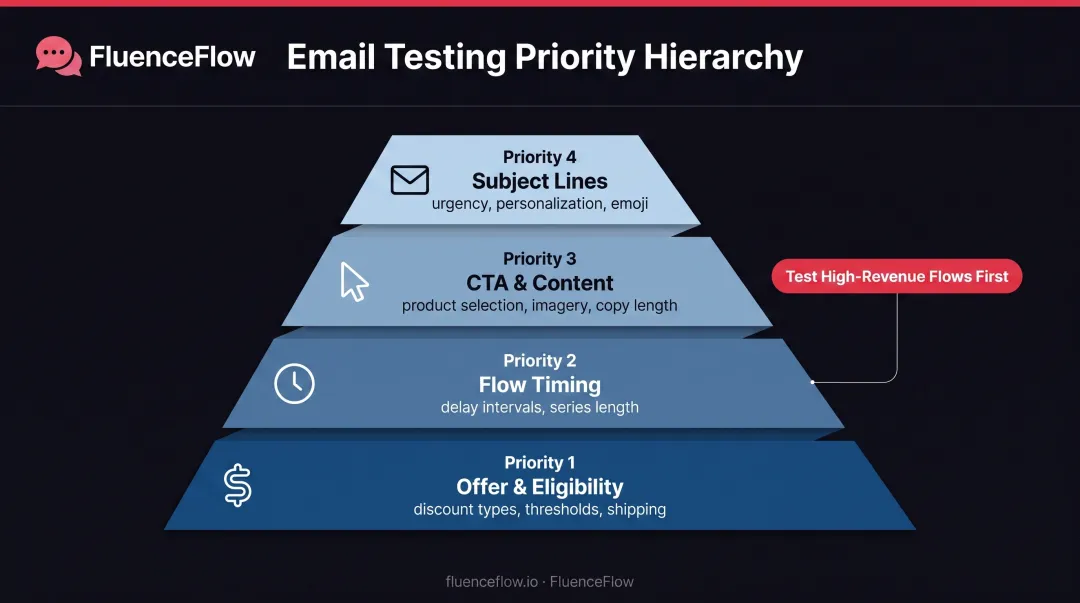 FluenceFlow

Email Testing Priority Hierarchy

Priority 4
Subject Lines
urgency, personalization, emoji

Priority 3
CTA & Content
product selection, imagery, copy length

Test High-Revenue Flows First

Priority 2
Flow Timing
delay intervals, series length

Priority 1
Offer & Eligibility
discount types, thresholds, shipping

fluenceflow.io · FluenceFlow